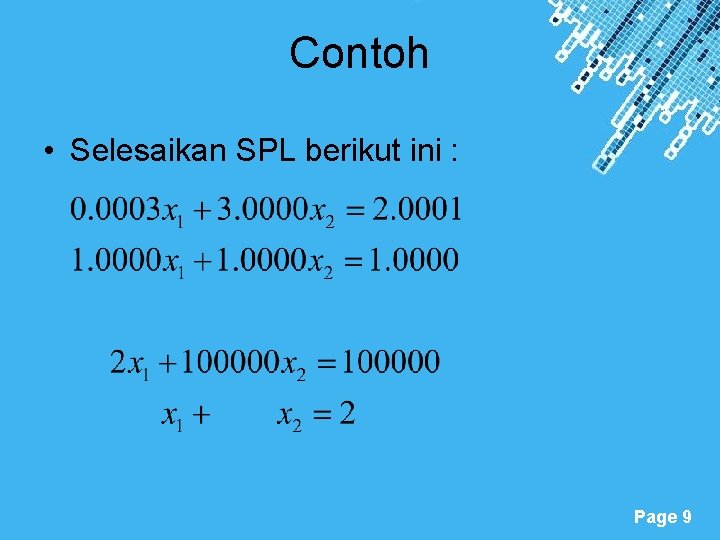 Contoh

• Selesaikan SPL berikut ini :

$0.0003x_1 + 3.0000x_2 = 2.0001$
$1.0000x_1 + 1.0000x_2 = 1.0000$

$2x_1 + 100000x_2 = 100000$
$x_1 + x_2 = 2$

Page 9